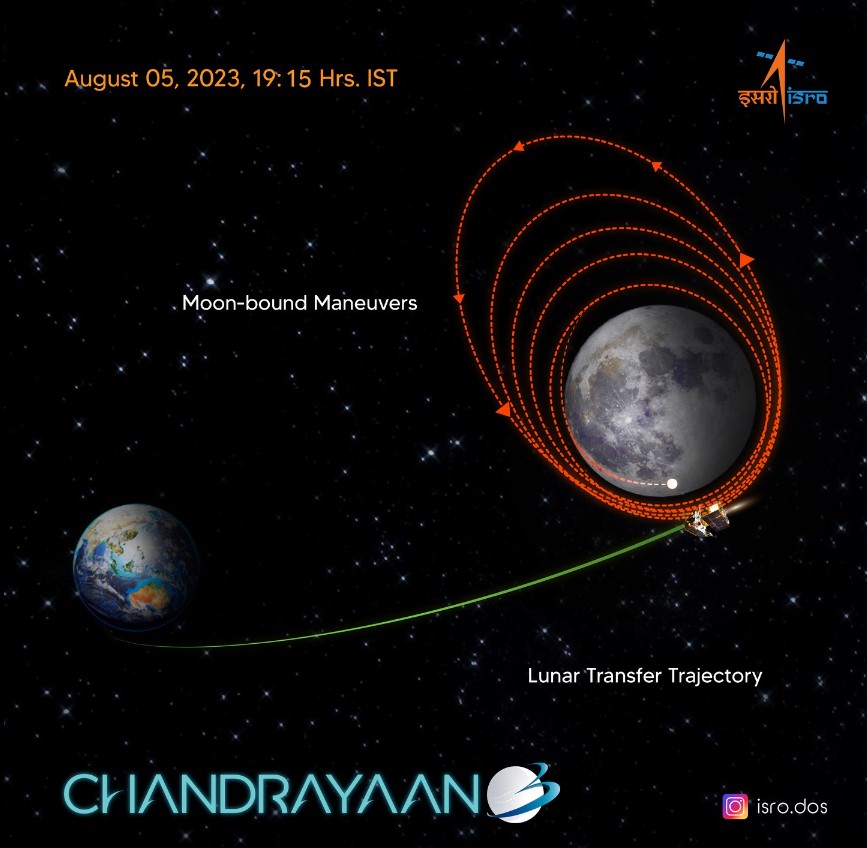 August 05, 2023, 19:15 Hrs. IST

इसरो isro

Moon-bound Maneuvers

Lunar Transfer Trajectory

CHANDRAYAAN 3

isro.dos